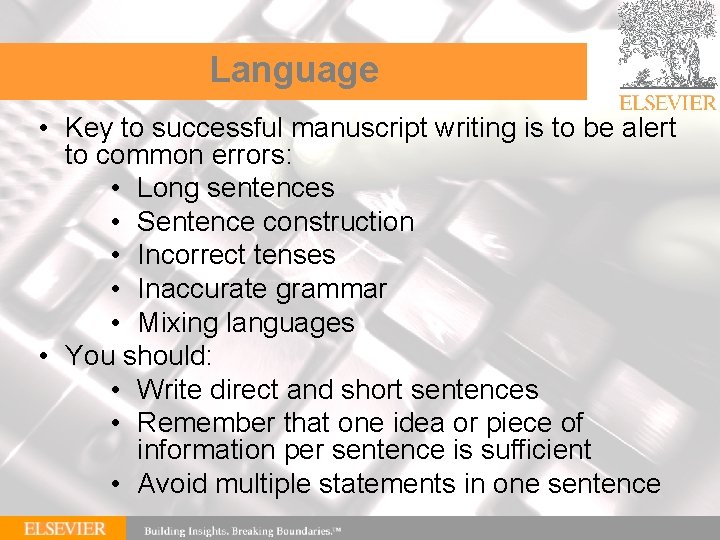 Language

ELSEVIER

• Key to successful manuscript writing is to be alert to common errors:
  • Long sentences
  • Sentence construction
  • Incorrect tenses
  • Inaccurate grammar
  • Mixing languages
• You should:
  • Write direct and short sentences
  • Remember that one idea or piece of information per sentence is sufficient
  • Avoid multiple statements in one sentence

ELSEVIER Building Insights. Breaking Boundaries.™